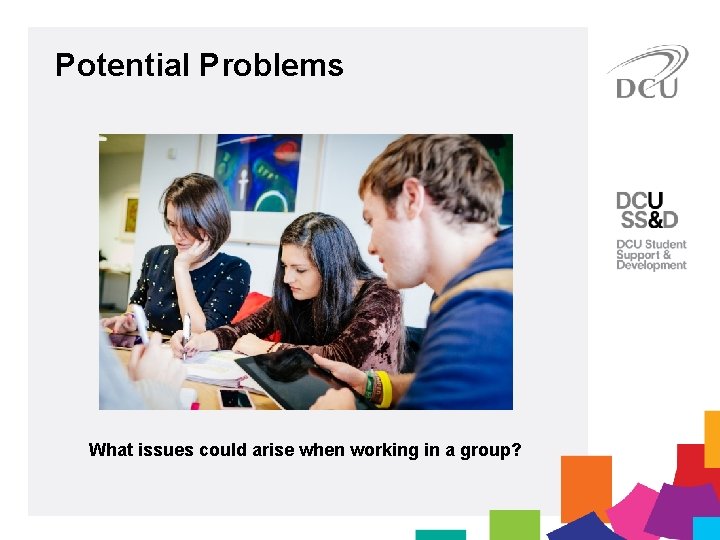 Potential Problems

DCU

DCU
SS&D
DCU Student
Support &
Development

What issues could arise when working in a group?